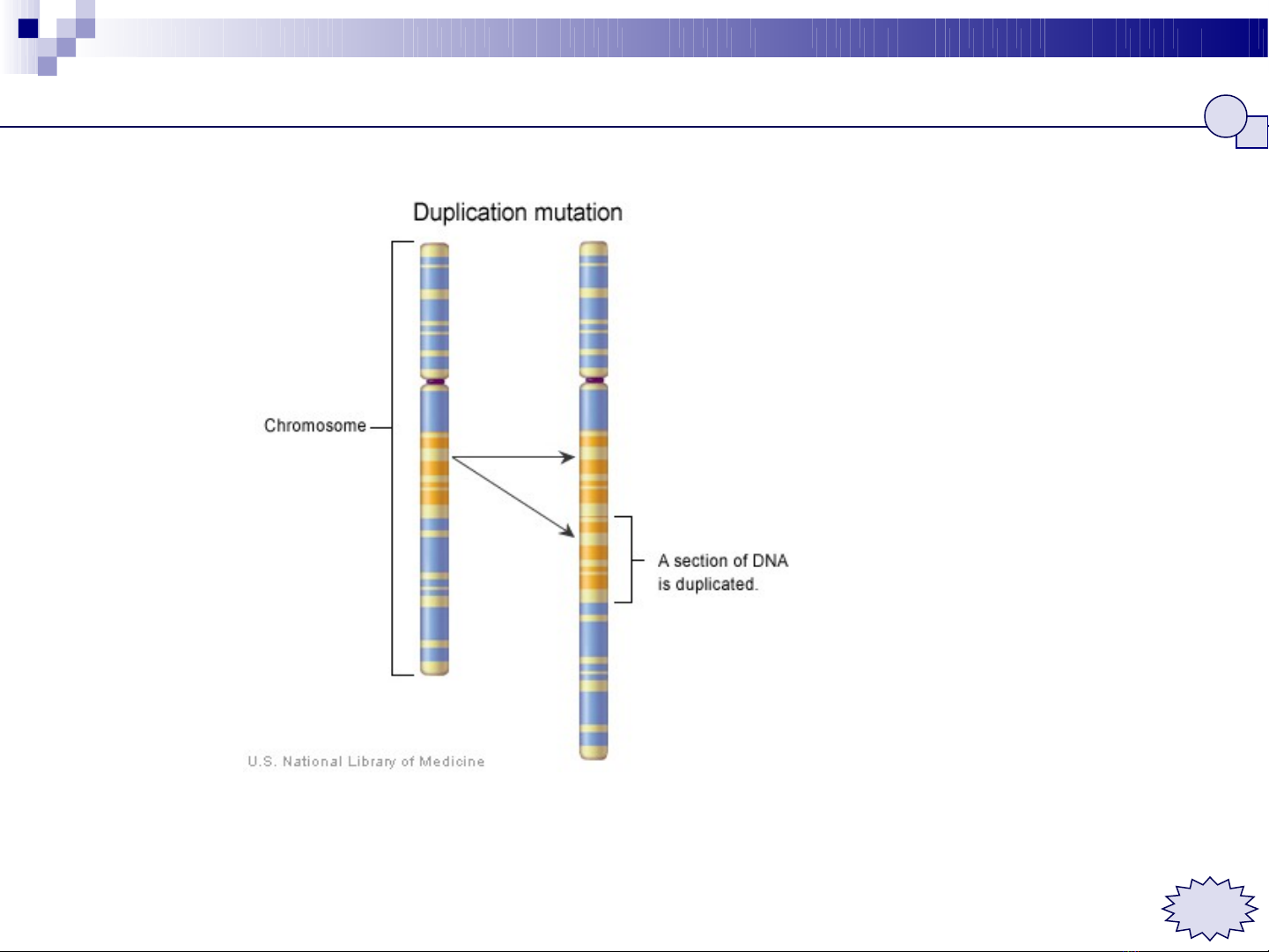 Duplication mutation

Chromosome

A section of DNA is duplicated.

U.S. National Library of Medicine